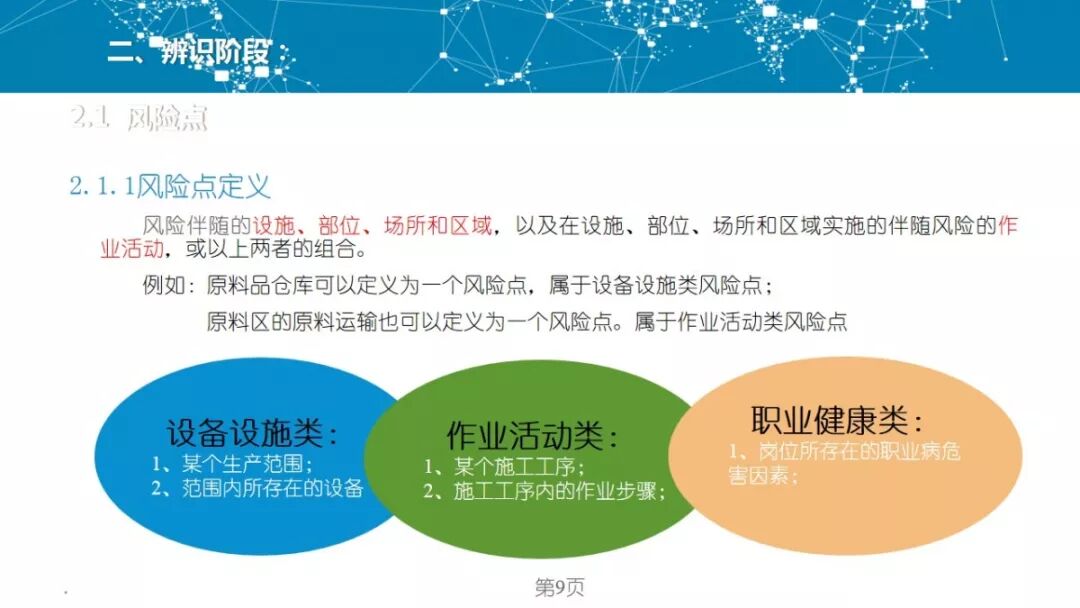 二、辨识阶段

2.1 风险点

2.1.1风险点定义

风险伴随的设施、部位、场所和区域，以及在设施、部位、场所和区域实施的伴随风险的作业活动，或以上两者的组合。

例如：原料品仓库可以定义为一个风险点，属于设备设施类风险点；

原料区的原料运输也可以定义为一个风险点。属于作业活动类风险点

设备设施类：
1、某个生产范围；
2、范围内所存在的设备

作业活动类：
1、某个施工工序；
2、施工工序内的作业步骤；

职业健康类：
1、岗位所存在的职业病危害因素；

第9页